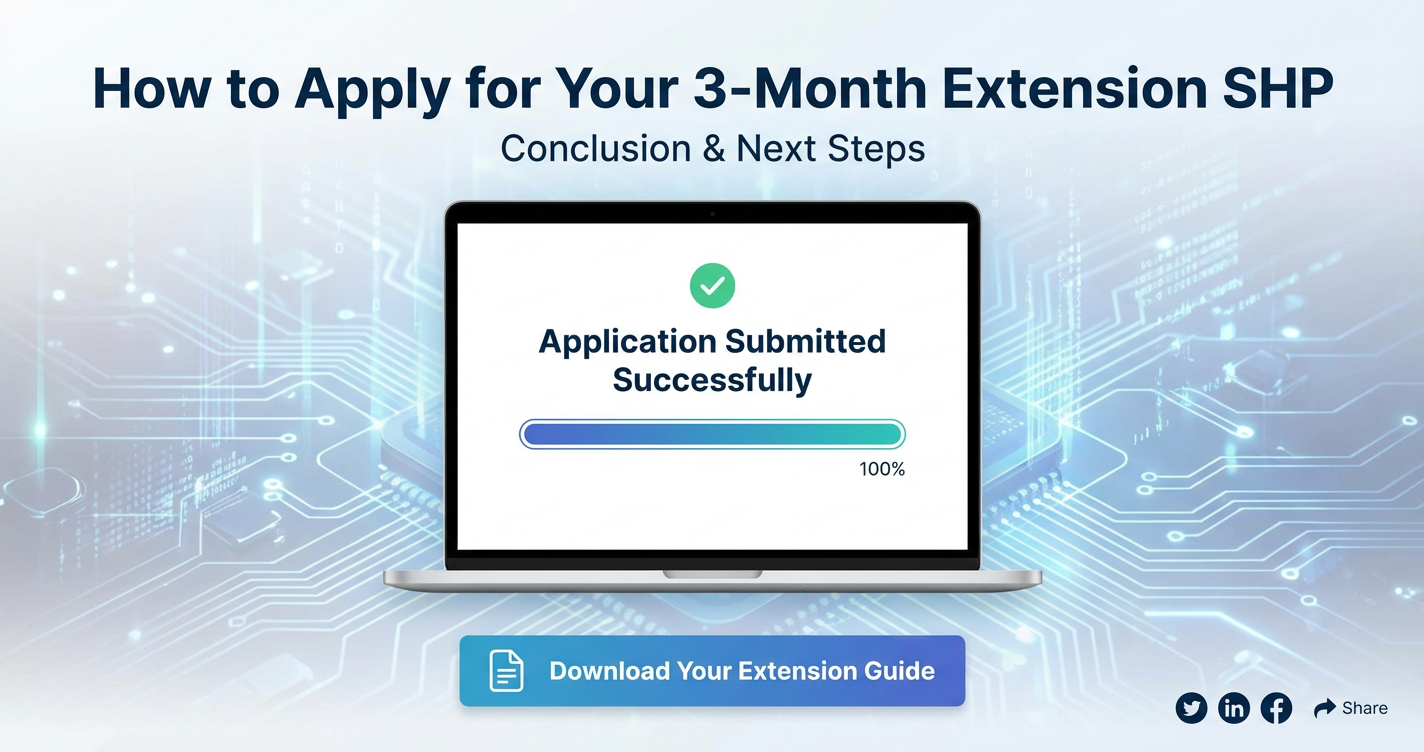 How to Apply for Your 3-Month Extension SHP
Conclusion & Next Steps

Application Submitted Successfully

100%

Download Your Extension Guide

Share